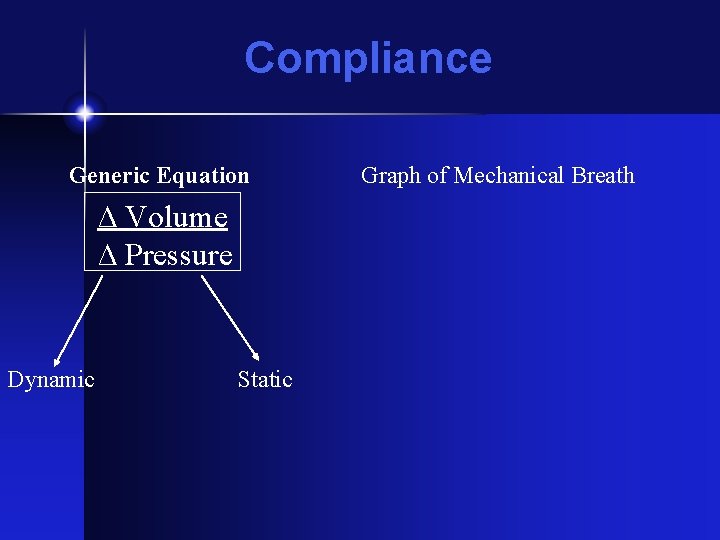 Compliance

Generic Equation

$\frac{\Delta \text{ Volume}}{\Delta \text{ Pressure}}$

Dynamic

Static

Graph of Mechanical Breath